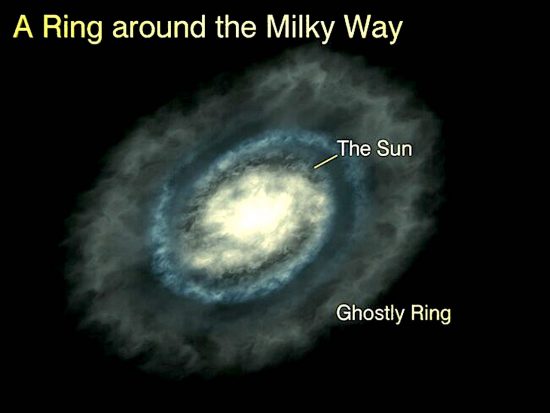 A Ring around the Milky Way

The Sun

Ghostly Ring